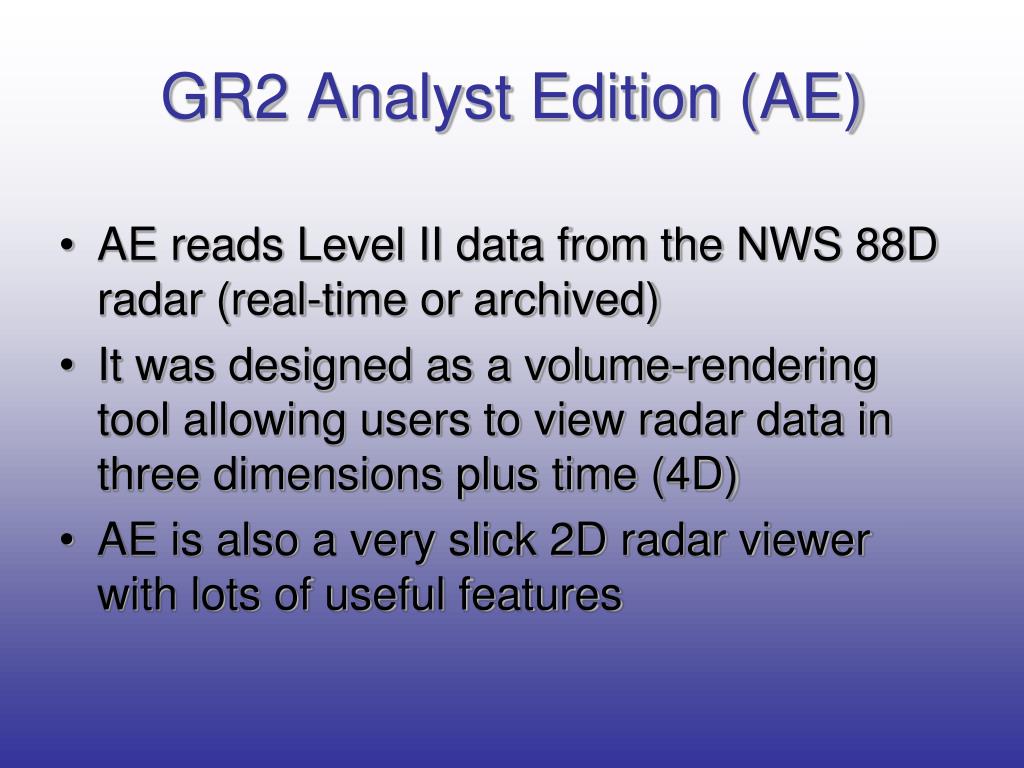 GR2 Analyst Edition (AE)

• AE reads Level II data from the NWS 88D radar (real-time or archived)
• It was designed as a volume-rendering tool allowing users to view radar data in three dimensions plus time (4D)
• AE is also a very slick 2D radar viewer with lots of useful features